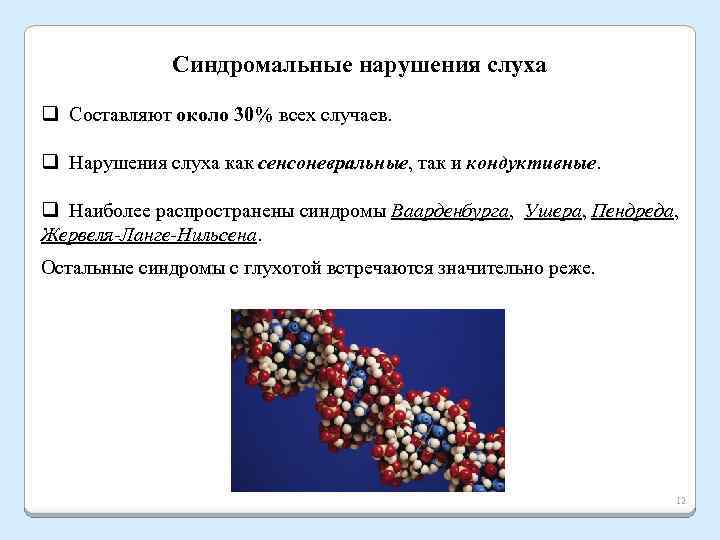 Синдромальные нарушения слуха

❑ Составляют около 30% всех случаев.

❑ Нарушения слуха как сенсоневральные, так и кондуктивные.

❑ Наиболее распространены синдромы Ваарденбурга, Ушера, Пендреда, Жервеля-Ланге-Нильсена.

Остальные синдромы с глухотой встречаются значительно реже.

12